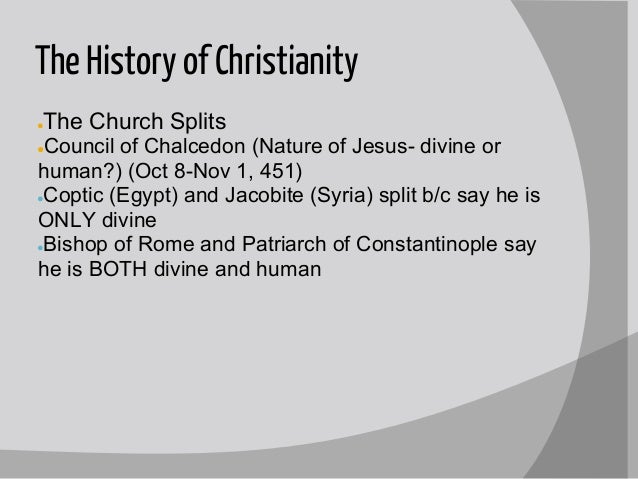 The History of Christianity

The Church Splits
Council of Chalcedon (Nature of Jesus- divine or human?) (Oct 8-Nov 1, 451)
Coptic (Egypt) and Jacobite (Syria) split b/c say he is ONLY divine
Bishop of Rome and Patriarch of Constantinople say he is BOTH divine and human